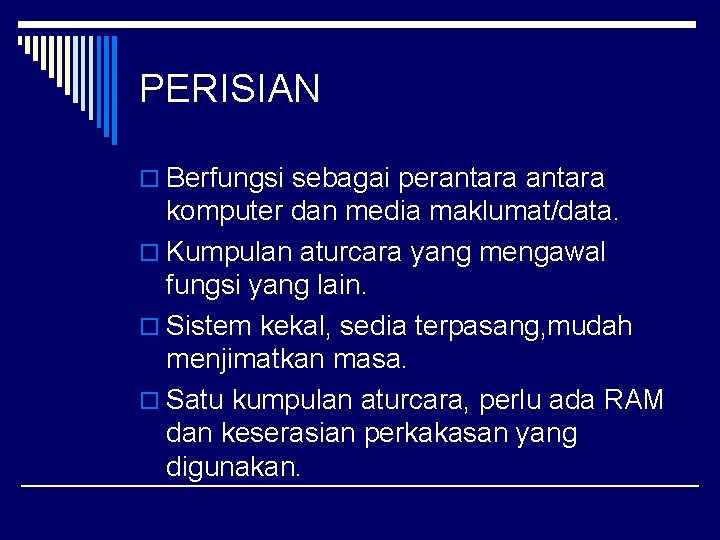 PERISIAN

Berfungsi sebagai perantara antara komputer dan media maklumat/data.

Kumpulan aturcara yang mengawal fungsi yang lain.

Sistem kekal, sedia terpasang,mudah menjimatkan masa.

Satu kumpulan aturcara, perlu ada RAM dan keserasian perkakasan yang digunakan.